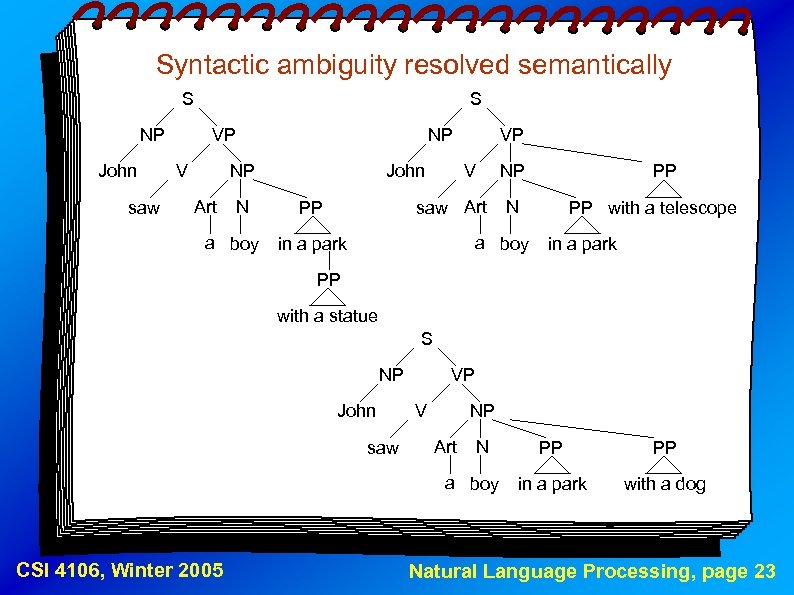 Syntactic ambiguity resolved semantically

S
NP VP
John V NP
saw Art N PP
a boy in a park
PP
with a statue

S
NP VP
John V NP PP
saw Art N PP with a telescope
a boy in a park

S
NP VP
John V NP
saw Art N PP PP
a boy in a park with a dog

CSI 4106, Winter 2005

Natural Language Processing, page 23